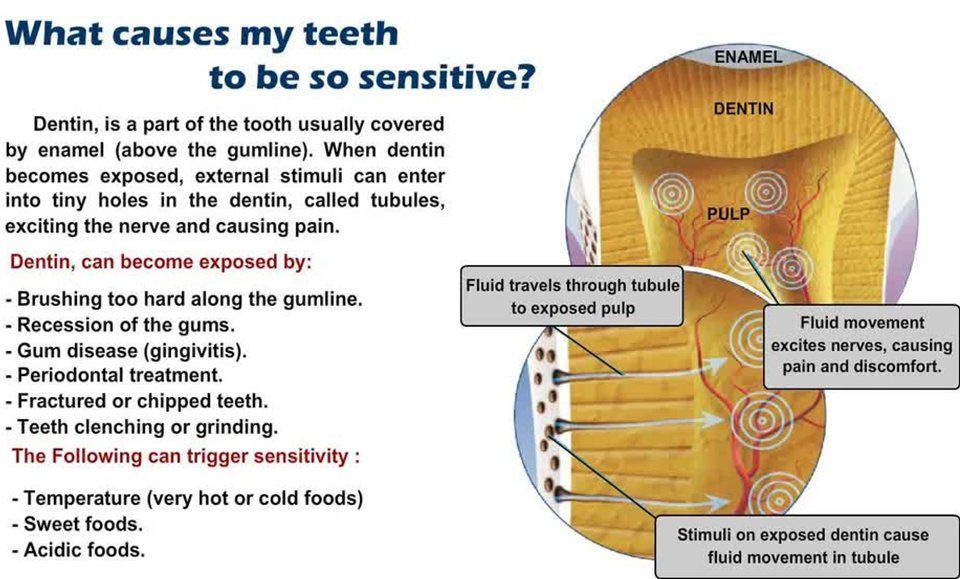 What causes my teeth to be so sensitive?

Dentin, is a part of the tooth usually covered by enamel (above the gumline). When dentin becomes exposed, external stimuli can enter into tiny holes in the dentin, called tubules, exciting the nerve and causing pain.

Dentin, can become exposed by:

- Brushing too hard along the gumline.
- Recession of the gums.
- Gum disease (gingivitis).
- Periodontal treatment.
- Fractured or chipped teeth.
- Teeth clenching or grinding.

The Following can trigger sensitivity :

- Temperature (very hot or cold foods)
- Sweet foods.
- Acidic foods.

ENAMEL

DENTIN

PULP

Fluid travels through tubule to exposed pulp

Fluid movement excites nerves, causing pain and discomfort.

Stimuli on exposed dentin cause fluid movement in tubule